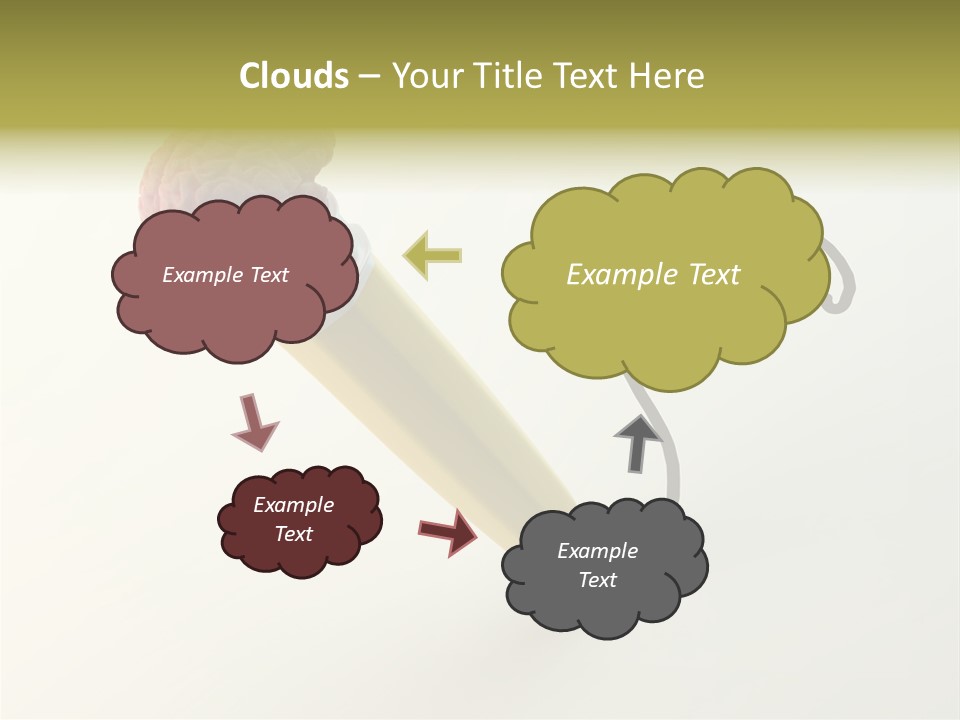 Clouds – Your Title Text Here

Example Text

Example Text

Example Text

Example Text